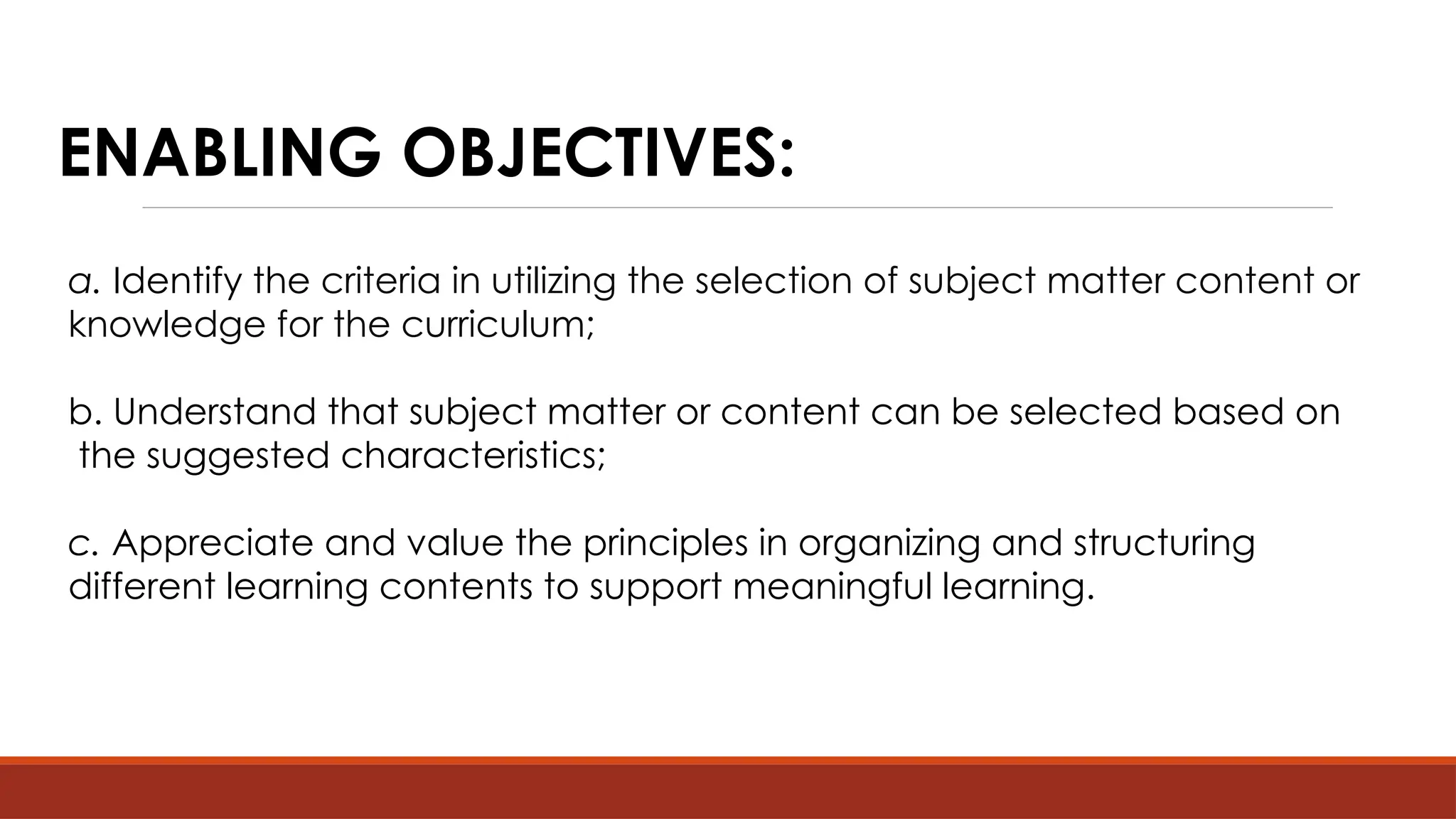 ENABLING OBJECTIVES:

a. Identify the criteria in utilizing the selection of subject matter content or knowledge for the curriculum;

b. Understand that subject matter or content can be selected based on the suggested characteristics;

c. Appreciate and value the principles in organizing and structuring different learning contents to support meaningful learning.